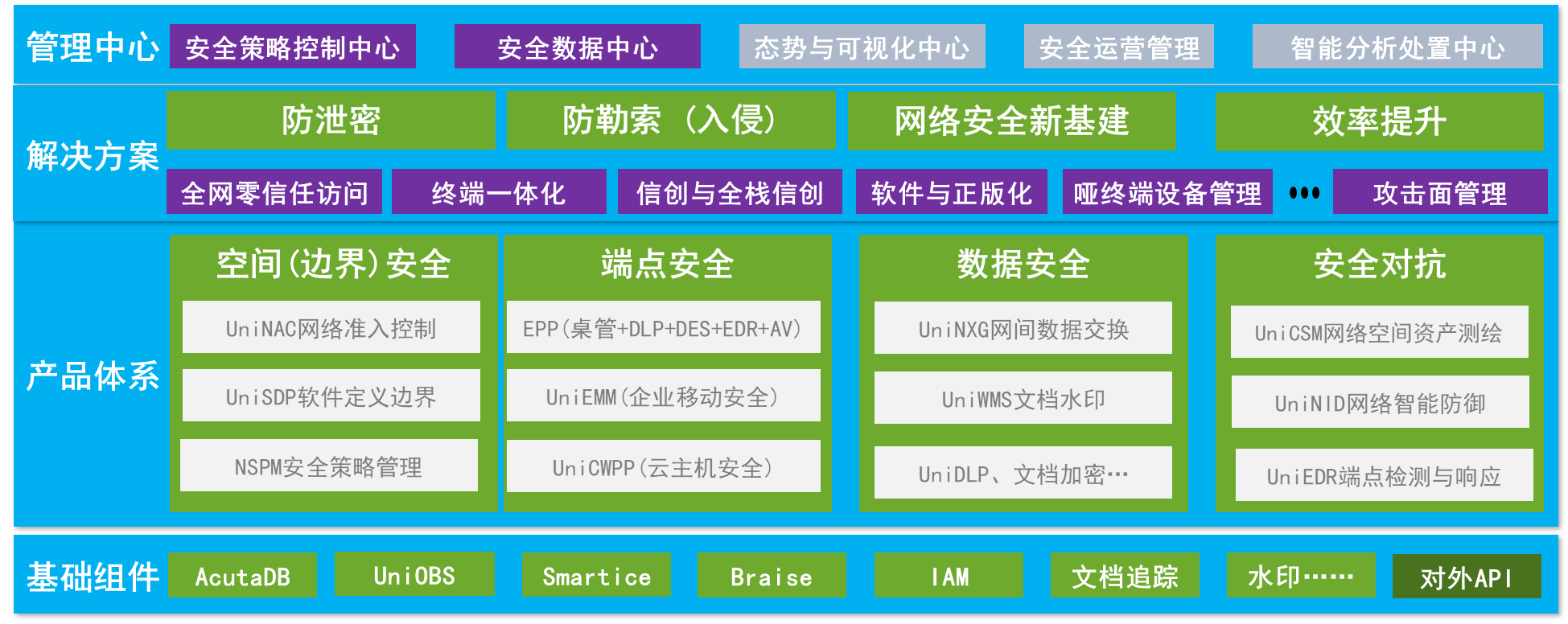 管理中心 安全策略控制中心 安全数据中心 态势与可视化中心 安全运营管理 智能分析处置中心

解决方案
防泄密 防勒索（入侵） 网络安全新基建 效率提升
全网零信任访问 终端一体化 信创与全栈信创 软件与正版化 哑终端设备管理 ••• 攻击面管理

产品体系

空间(边界)安全
UniNAC网络准入控制
UniSDP软件定义边界
NSPM安全策略管理

端点安全
EPP(桌管+DLP+DES+EDR+AV)
UniEMM(企业移动安全)
UniCWPP(云主机安全)

数据安全
UniNXG网间数据交换
UniWMS文档水印
UniDLP、文档加密…

安全对抗
UniCSM网络空间资产测绘
UniNID网络智能防御
UniEDR端点检测与响应

基础组件 AcutaDB UniOBS Smartice Braise IAM 文档追踪 水印…… 对外API